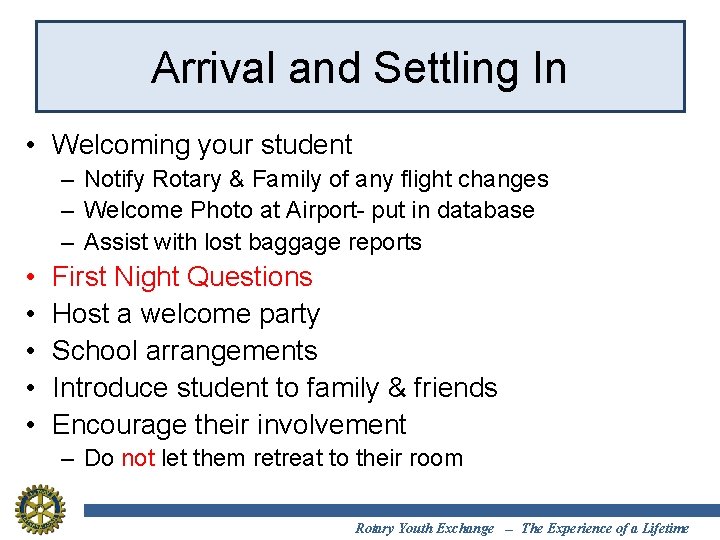 Arrival and Settling In

• Welcoming your student
– Notify Rotary & Family of any flight changes
– Welcome Photo at Airport- put in database
– Assist with lost baggage reports
• First Night Questions
• Host a welcome party
• School arrangements
• Introduce student to family & friends
• Encourage their involvement
– Do not let them retreat to their room

Rotary Youth Exchange – The Experience of a Lifetime